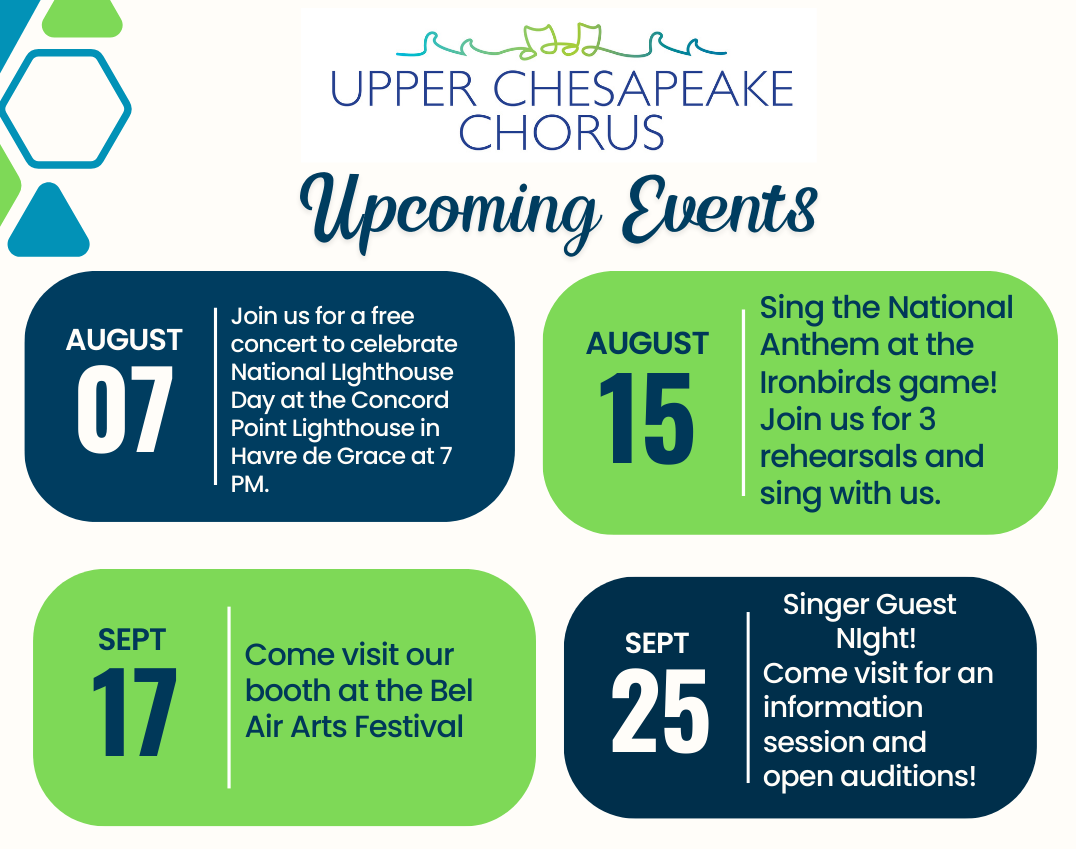 UPPER CHESAPEAKE CHORUS

Upcoming Events

AUGUST
07

Join us for a free concert to celebrate National LIghthouse Day at the Concord Point Lighthouse in Havre de Grace at 7 PM.

AUGUST
15

Sing the National Anthem at the Ironbirds game! Join us for 3 rehearsals and sing with us.

SEPT
17

Come visit our booth at the Bel Air Arts Festival

SEPT
25

Singer Guest NIght!
Come visit for an information session and open auditions!